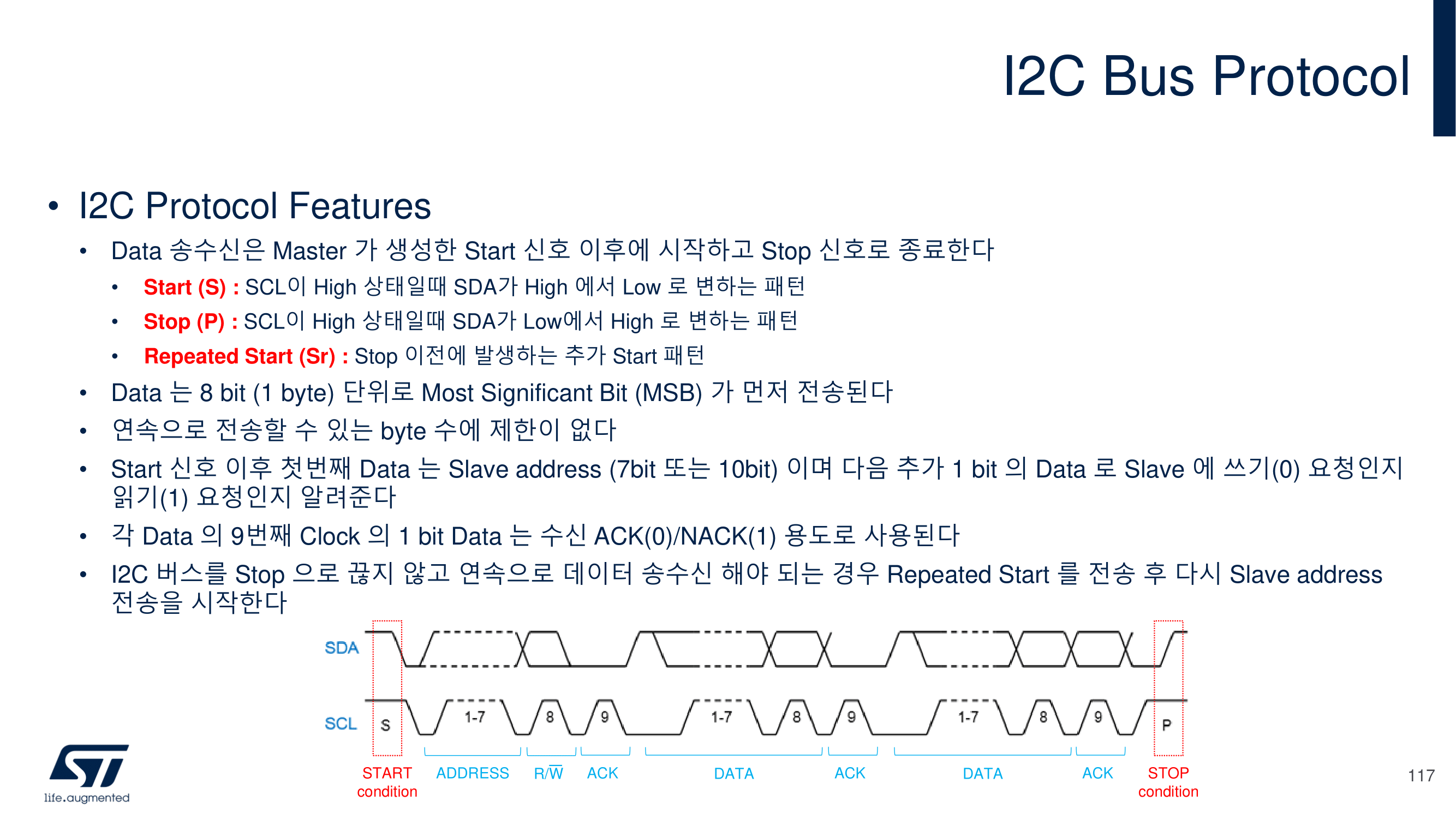 I2C Bus Protocol

• I2C Protocol Features

• Data 송수신은 Master 가 생성한 Start 신호 이후에 시작하고 Stop 신호로 종료한다

• Start (S) : SCL이 High 상태일때 SDA가 High 에서 Low 로 변하는 패턴

• Stop (P) : SCL이 High 상태일때 SDA가 Low에서 High 로 변하는 패턴

• Repeated Start (Sr) : Stop 이전에 발생하는 추가 Start 패턴

• Data 는 8 bit (1 byte) 단위로 Most Significant Bit (MSB) 가 먼저 전송된다

• 연속으로 전송할 수 있는 byte 수에 제한이 없다

• Start 신호 이후 첫번째 Data 는 Slave address (7bit 또는 10bit) 이며 다음 추가 1 bit 의 Data 로 Slave 에 쓰기(0) 요청인지 읽기(1) 요청인지 알려준다

• 각 Data 의 9번째 Clock 의 1 bit Data 는 수신 ACK(0)/NACK(1) 용도로 사용된다

• I2C 버스를 Stop 으로 끊지 않고 연속으로 데이터 송수신 해야 되는 경우 Repeated Start 를 전송 후 다시 Slave address 전송을 시작한다

SDA

SCL S 1-7 8 9 1-7 8 9 1-7 8 9 P

START condition ADDRESS R/$\overline{W}$ ACK DATA ACK DATA ACK STOP condition

life.augmented

117